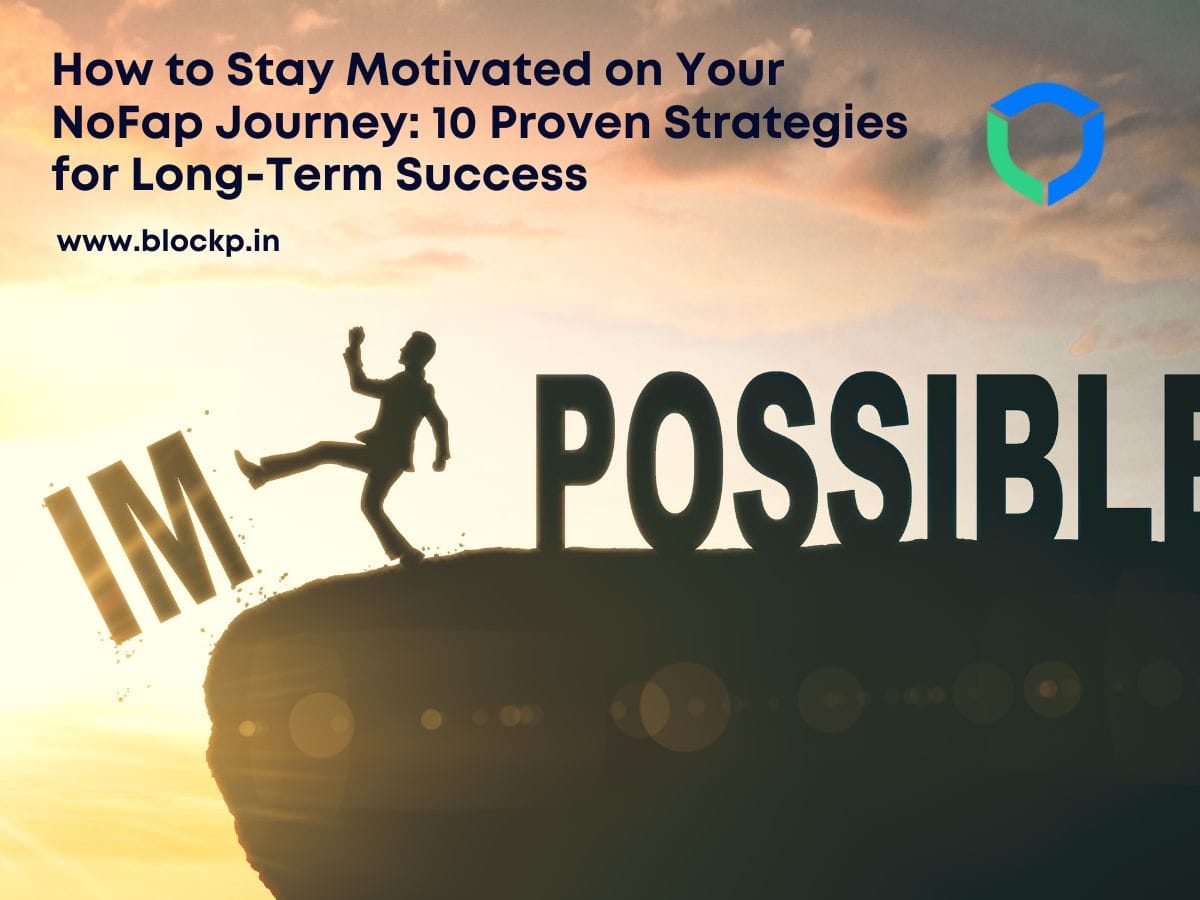 How to Stay Motivated on Your NoFap Journey: 10 Proven Strategies for Long-Term Success

www.blockp.in

IM POSSIBLE